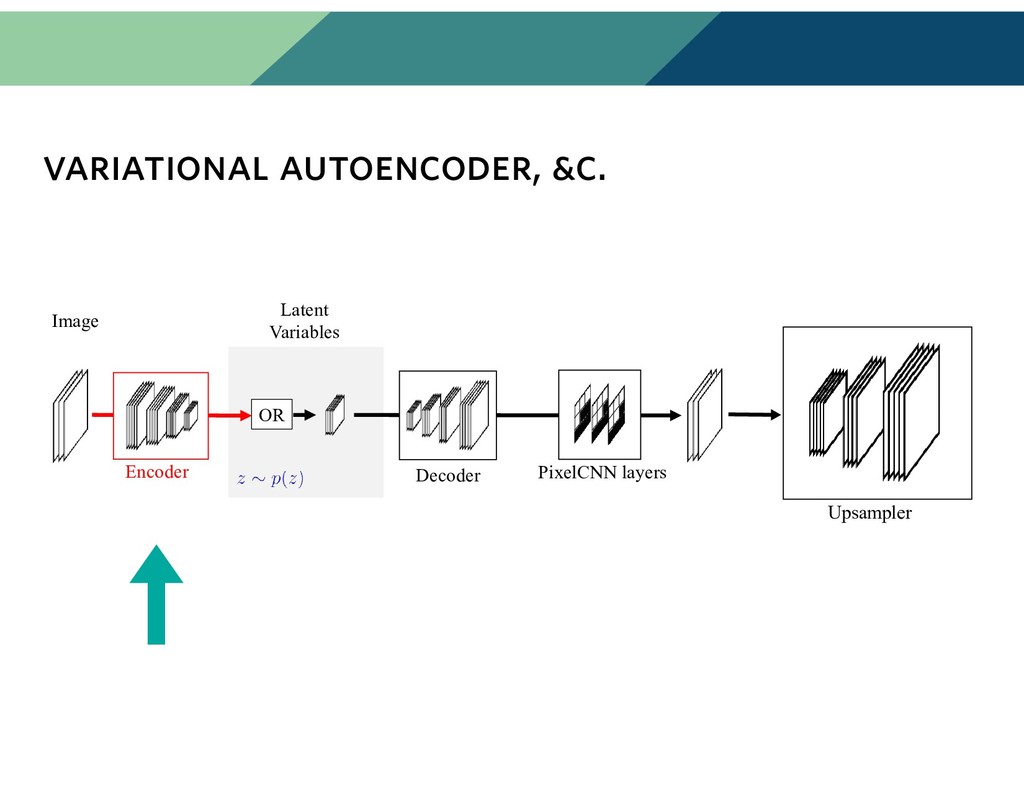 VARIATIONAL AUTOENCODER, &C.

Image

Latent Variables

OR

Encoder

$z \sim p(z)$

Decoder

PixelCNN layers

Upsampler